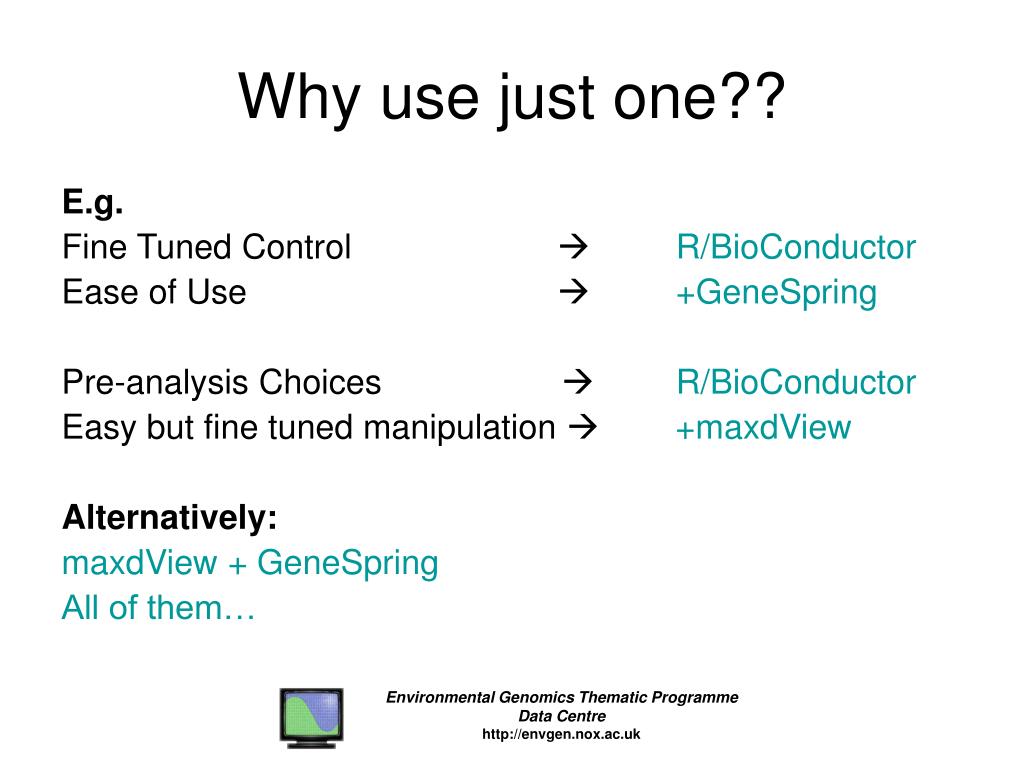 Why use just one??

E.g.
Fine Tuned Control → R/BioConductor
Ease of Use → +GeneSpring

Pre-analysis Choices → R/BioConductor
Easy but fine tuned manipulation → +maxdView

Alternatively:
maxdView + GeneSpring
All of them…

Environmental Genomics Thematic Programme
Data Centre
http://envgen.nox.ac.uk